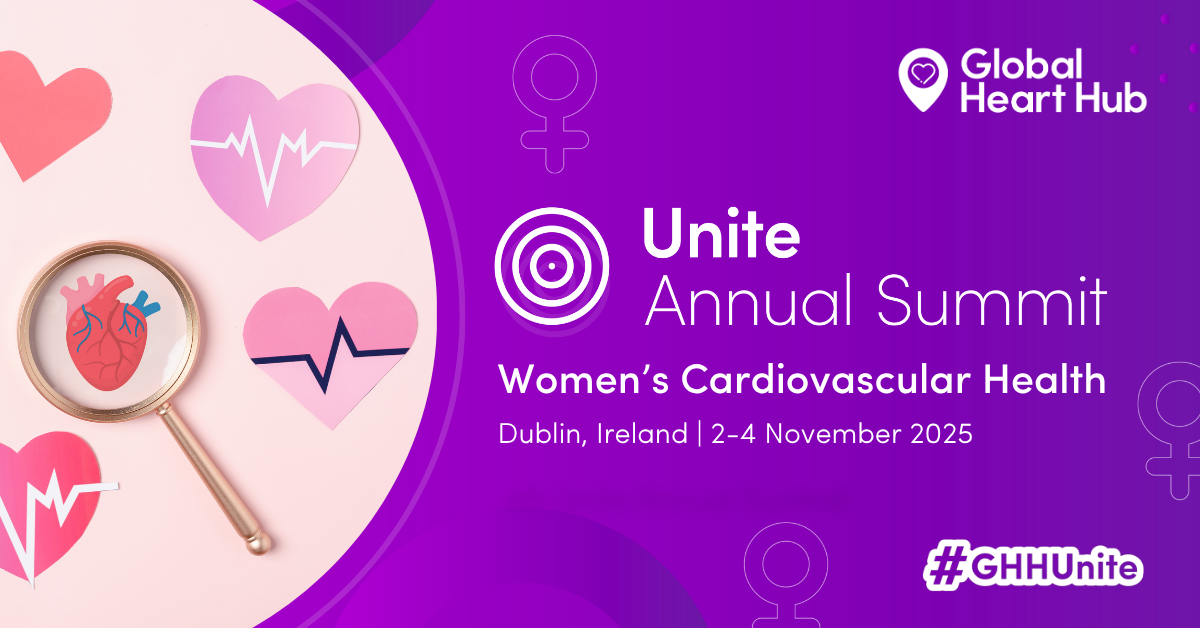 Global Heart Hub

Unite
Annual Summit

Women's Cardiovascular Health

Dublin, Ireland | 2-4 November 2025

#GHHUnite